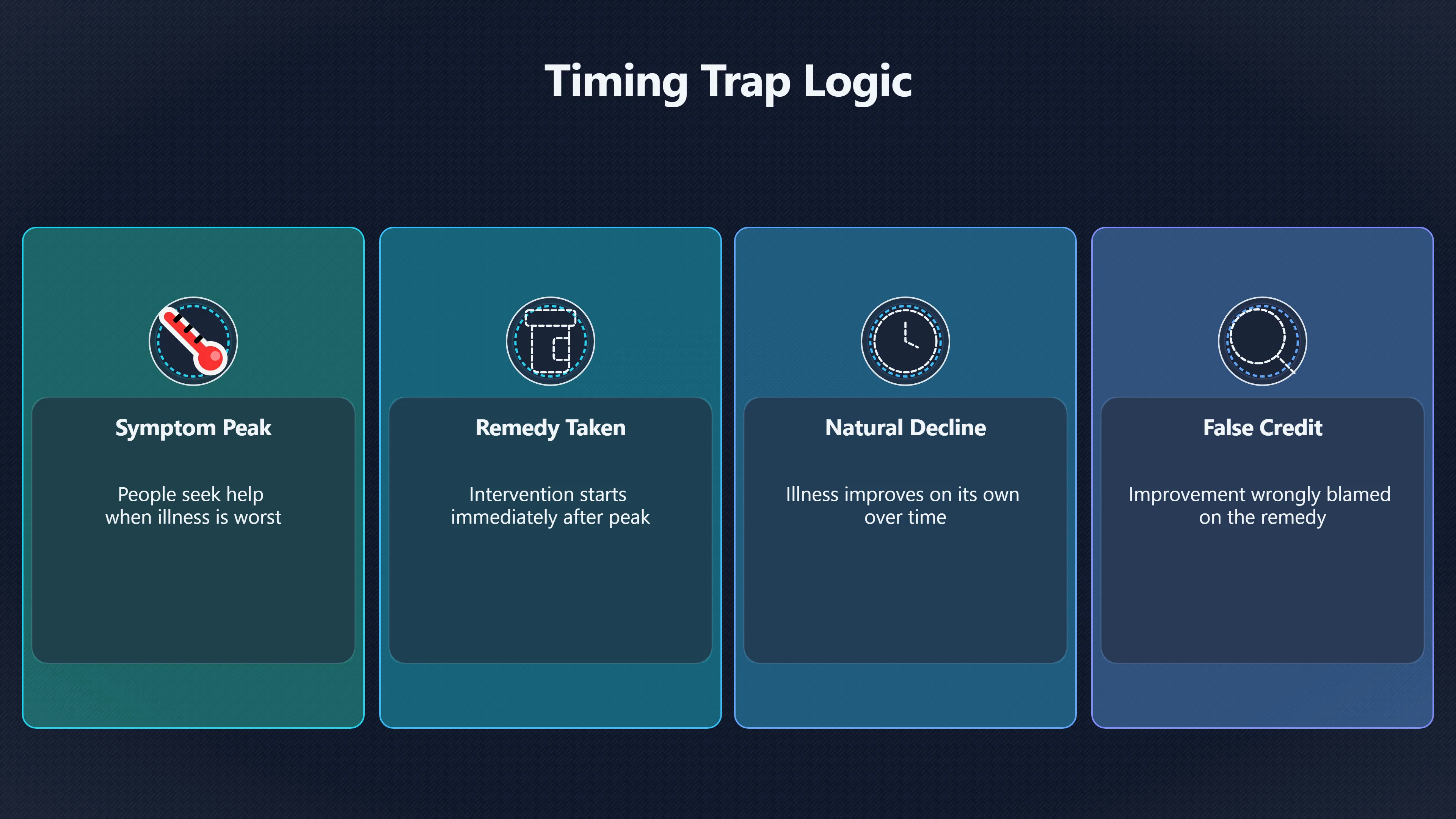 Timing Trap Logic

Symptom Peak

People seek help when illness is worst

Remedy Taken

Intervention starts immediately after peak

Natural Decline

Illness improves on its own over time

False Credit

Improvement wrongly blamed on the remedy